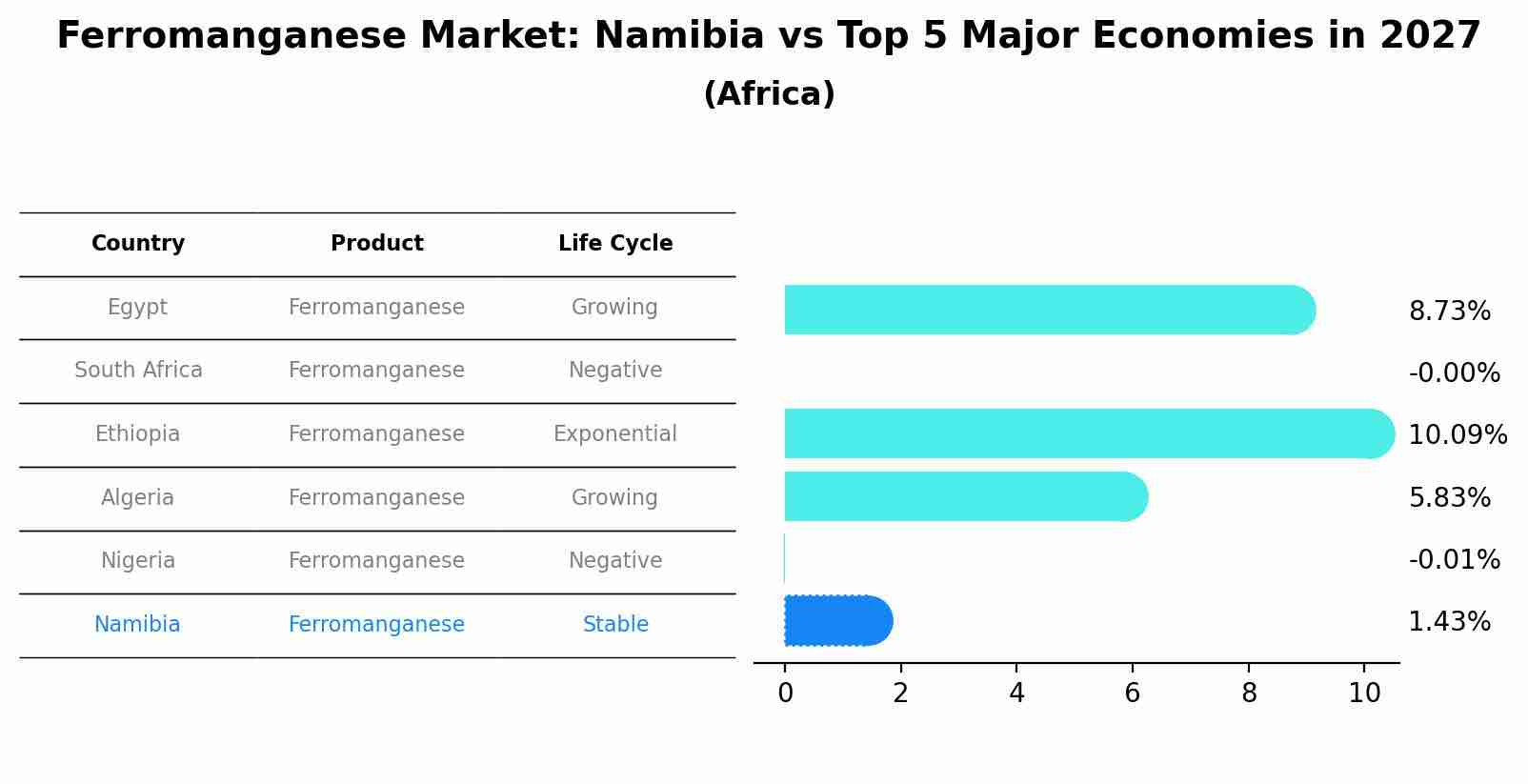 Ferromanganese Market: Namibia vs Top 5 Major Economies in 2027
(Africa)

| Country | Product | Life Cycle |
|---|---|---|
| Egypt | Ferromanganese | Growing |
| South Africa | Ferromanganese | Negative |
| Ethiopia | Ferromanganese | Exponential |
| Algeria | Ferromanganese | Growing |
| Nigeria | Ferromanganese | Negative |
| Namibia | Ferromanganese | Stable |

8.73%
-0.00%
10.09%
5.83%
-0.01%
1.43%

0 2 4 6 8 10